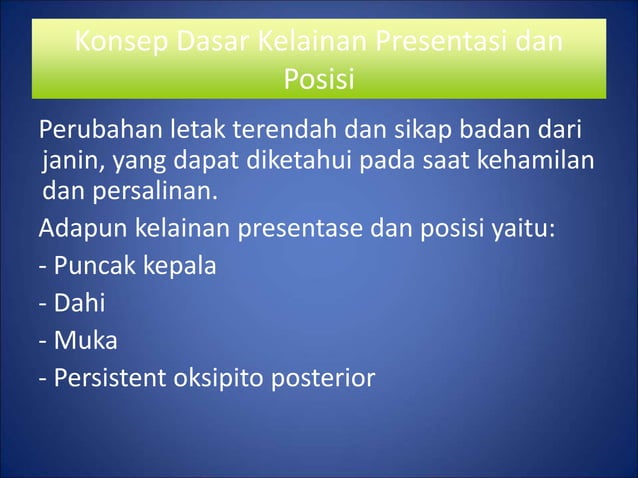 Konsep Dasar Kelainan Presentasi dan Posisi

Perubahan letak terendah dan sikap badan dari janin, yang dapat diketahui pada saat kehamilan dan persalinan.

Adapun kelainan presentase dan posisi yaitu:

- Puncak kepala
- Dahi
- Muka
- Persistent oksipito posterior